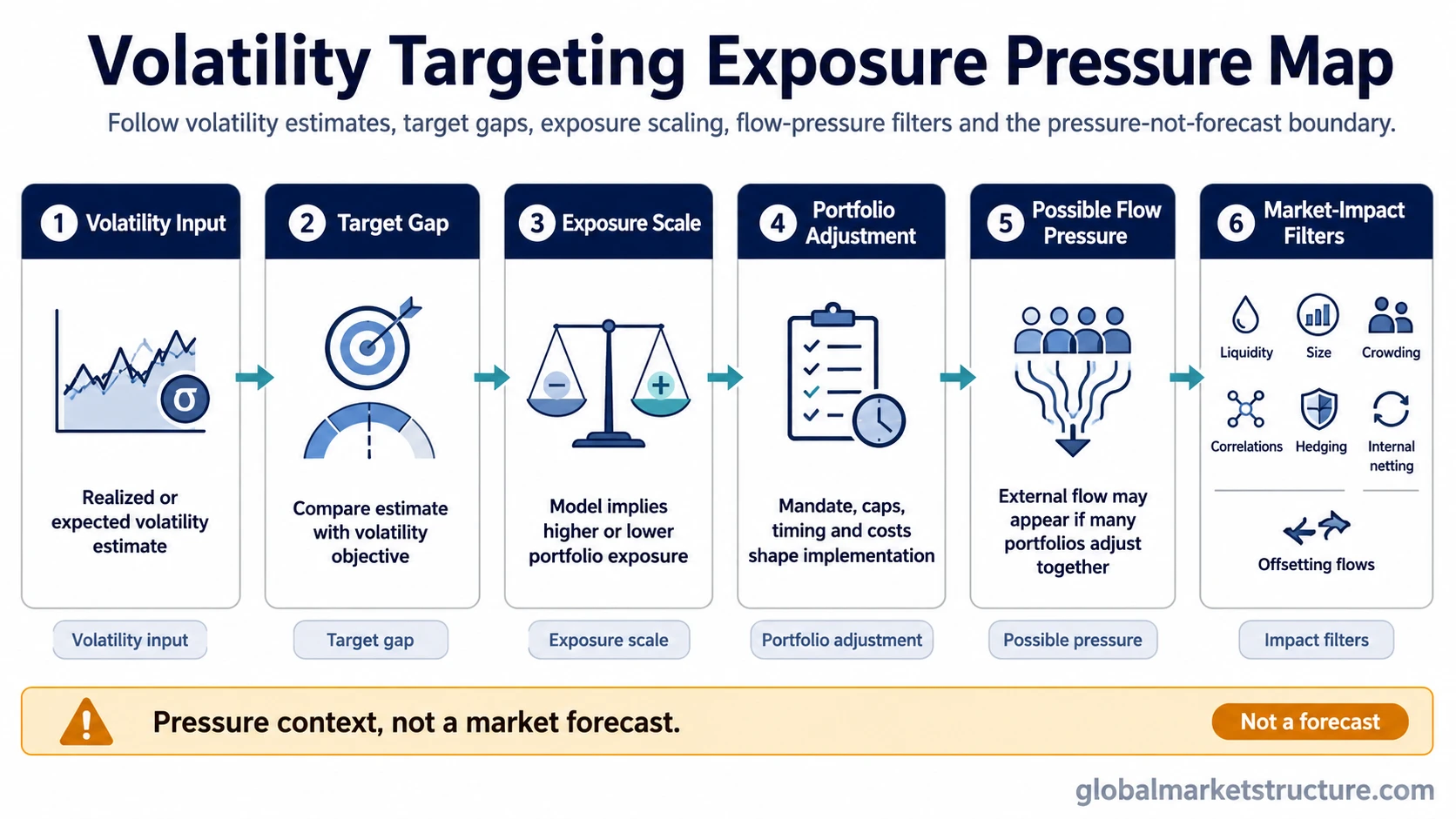 Volatility Targeting Exposure Pressure Map

Follow volatility estimates, target gaps, exposure scaling, flow-pressure filters and the pressure-not-forecast boundary.

1 Volatility Input

σ

Realized or expected volatility estimate

Volatility input

2 Target Gap

Compare estimate with volatility objective

Target gap

3 Exposure Scale

Model implies higher or lower portfolio exposure

Exposure scale

4 Portfolio Adjustment

Mandate, caps, timing and costs shape implementation

Portfolio adjustment

5 Possible Flow Pressure

External flow may appear if many portfolios adjust together

Possible pressure

6 Market-Impact Filters

Liquidity

Size

Crowding

Correlations

Hedging

Internal netting

Offsetting flows

Impact filters

Pressure context, not a market forecast.

Not a forecast

globalmarketstructure.com